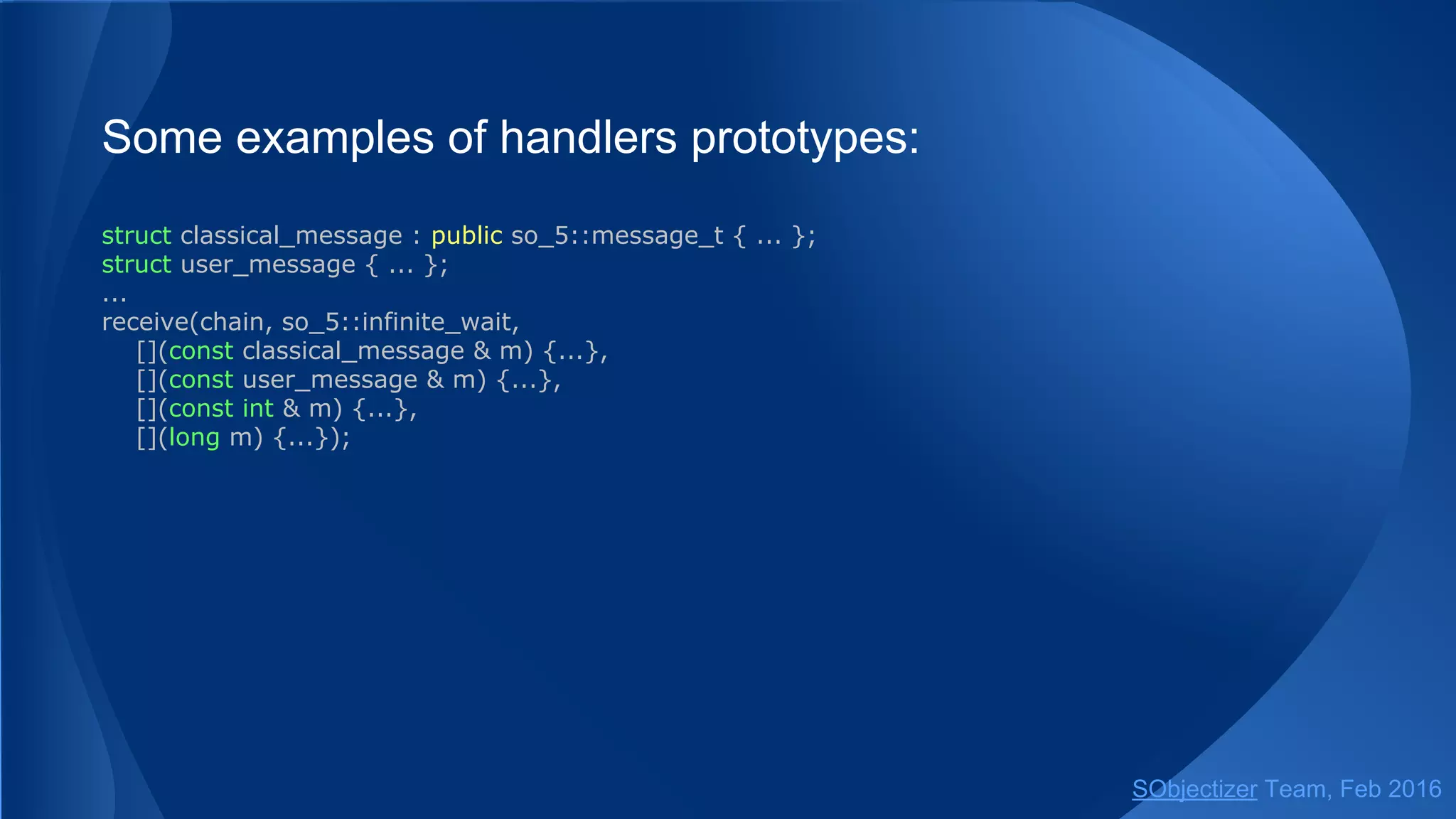 Some examples of handlers prototypes:

struct classical_message : public so_5::message_t { ... };
struct user_message { ... };
...
receive(chain, so_5::infinite_wait,
[](const classical_message & m) {...},
[](const user_message & m) {...},
[](const int & m) {...},
[](long m) {...});

SObjectizer Team, Feb 2016